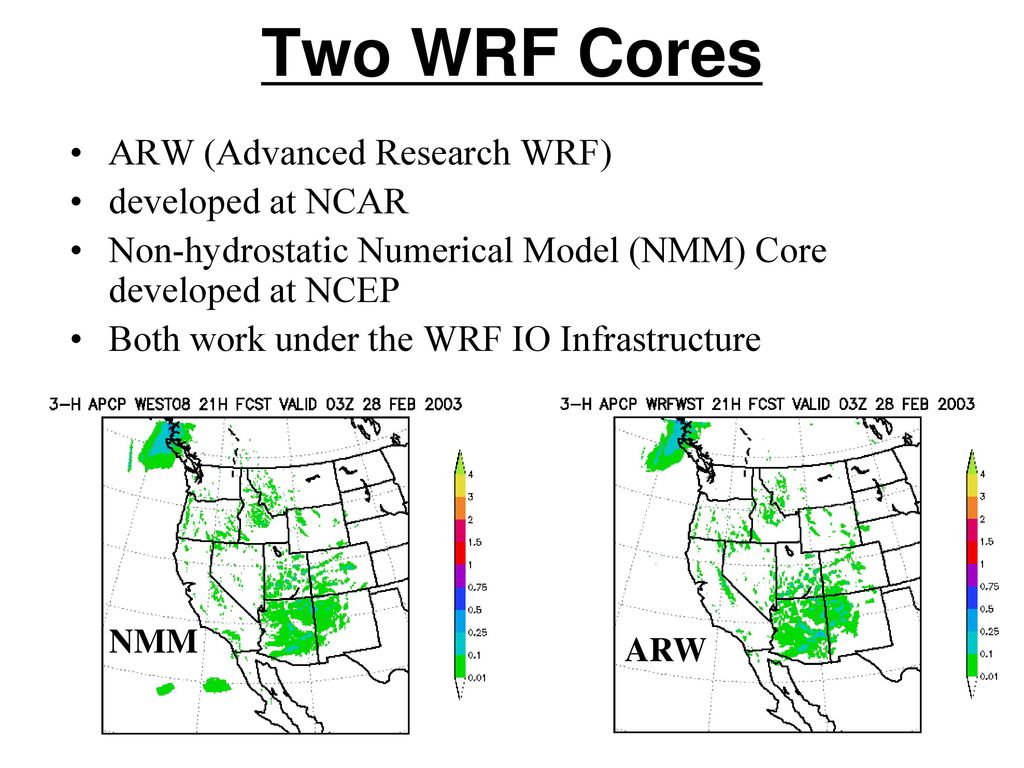 Two WRF Cores

• ARW (Advanced Research WRF)
• developed at NCAR
• Non-hydrostatic Numerical Model (NMM) Core developed at NCEP
• Both work under the WRF IO Infrastructure

3-H APCP WEST08 21H FCST VALID 03Z 28 FEB 2003

4
3
2
1.5
1
0.75
0.5
0.25
0.1
0.01

NMM

3-H APCP WRFWST 21H FCST VALID 03Z 28 FEB 2003

4
3
2
1.5
1
0.75
0.5
0.25
0.1
0.01

ARW